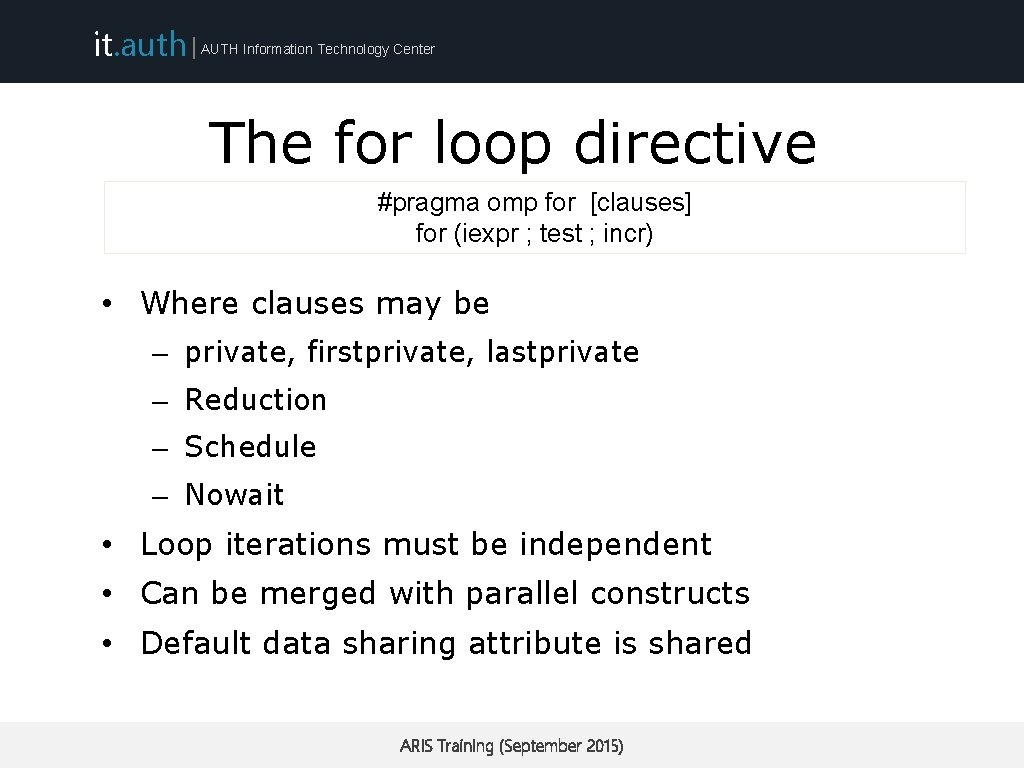 it.auth | AUTH Information Technology Center

The for loop directive

#pragma omp for [clauses]
for (iexpr ; test ; incr)

• Where clauses may be
– private, firstprivate, lastprivate
– Reduction
– Schedule
– Nowait
• Loop iterations must be independent
• Can be merged with parallel constructs
• Default data sharing attribute is shared

ARIS Training (September 2015)